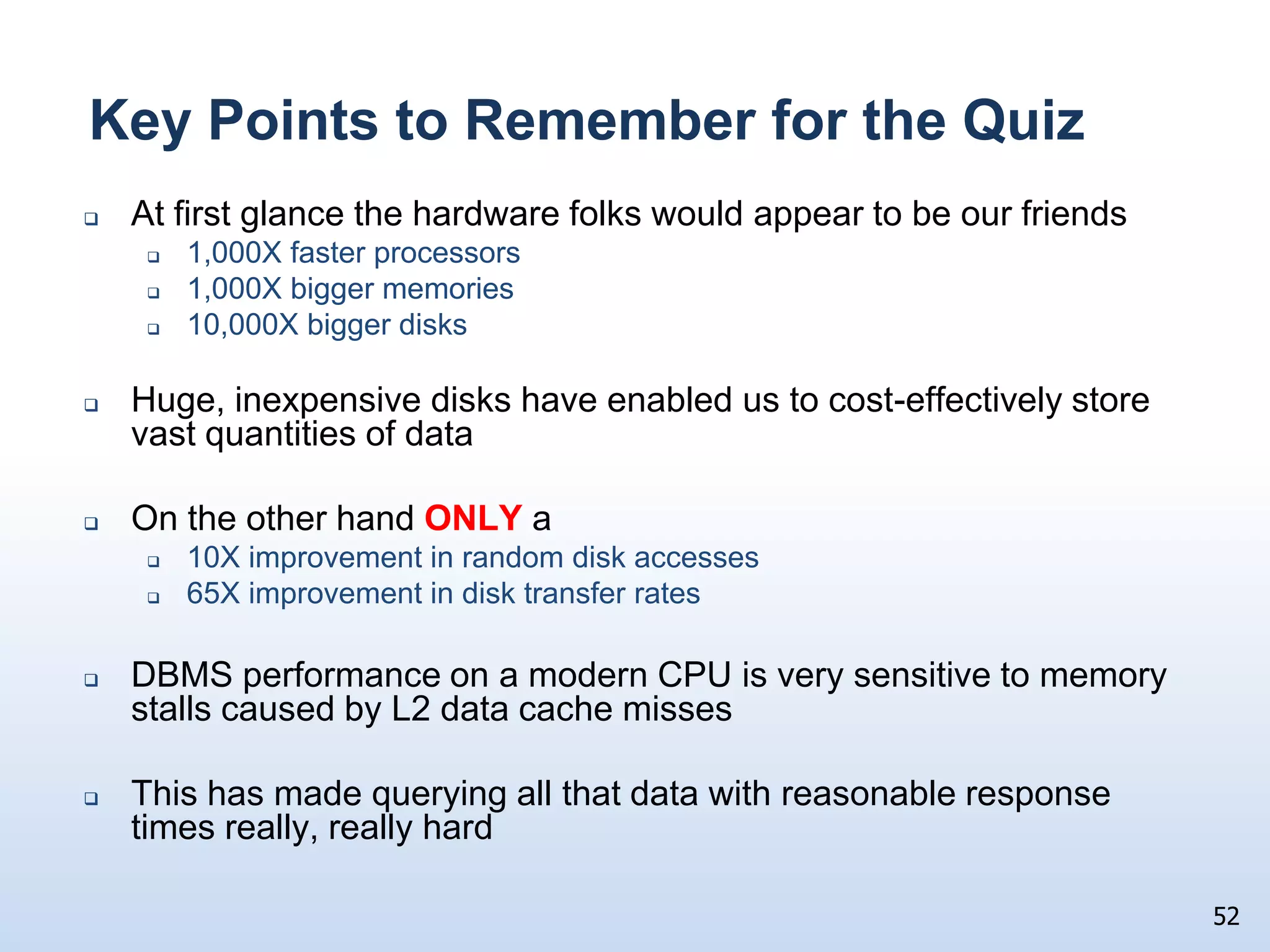 Key Points to Remember for the Quiz

❑ At first glance the hardware folks would appear to be our friends
❑ 1,000X faster processors
❑ 1,000X bigger memories
❑ 10,000X bigger disks

❑ Huge, inexpensive disks have enabled us to cost-effectively store vast quantities of data

❑ On the other hand ONLY a
❑ 10X improvement in random disk accesses
❑ 65X improvement in disk transfer rates

❑ DBMS performance on a modern CPU is very sensitive to memory stalls caused by L2 data cache misses

❑ This has made querying all that data with reasonable response times really, really hard

52